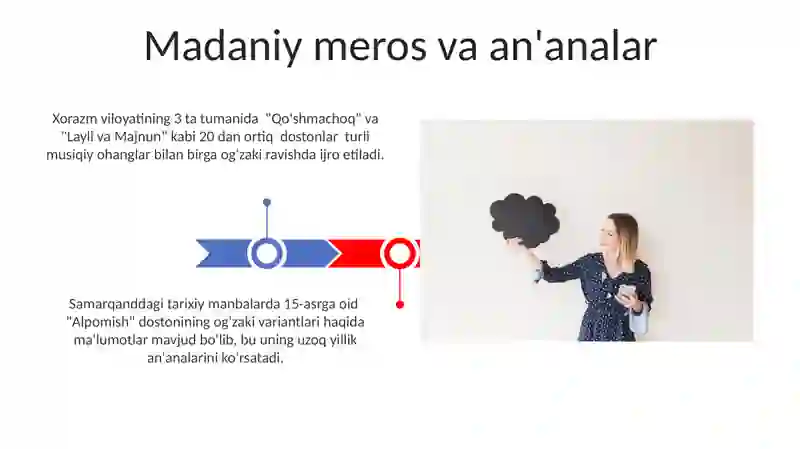 Madaniy meros va an'analar

Xorazm viloyatining 3 ta tumanida "Qo'shmachoq" va "Layli va Majnun" kabi 20 dan ortiq dostonlar turli musiqiy ohanglar bilan birga og'zaki ravishda ijro etiladi.

Samarqanddagi tarixiy manbalarda 15-asrga oid "Alpomish" dostonining og'zaki variantlari haqida ma'lumotlar mavjud bo'lib, bu uning uzoq yillik an'analarini ko'rsatadi.